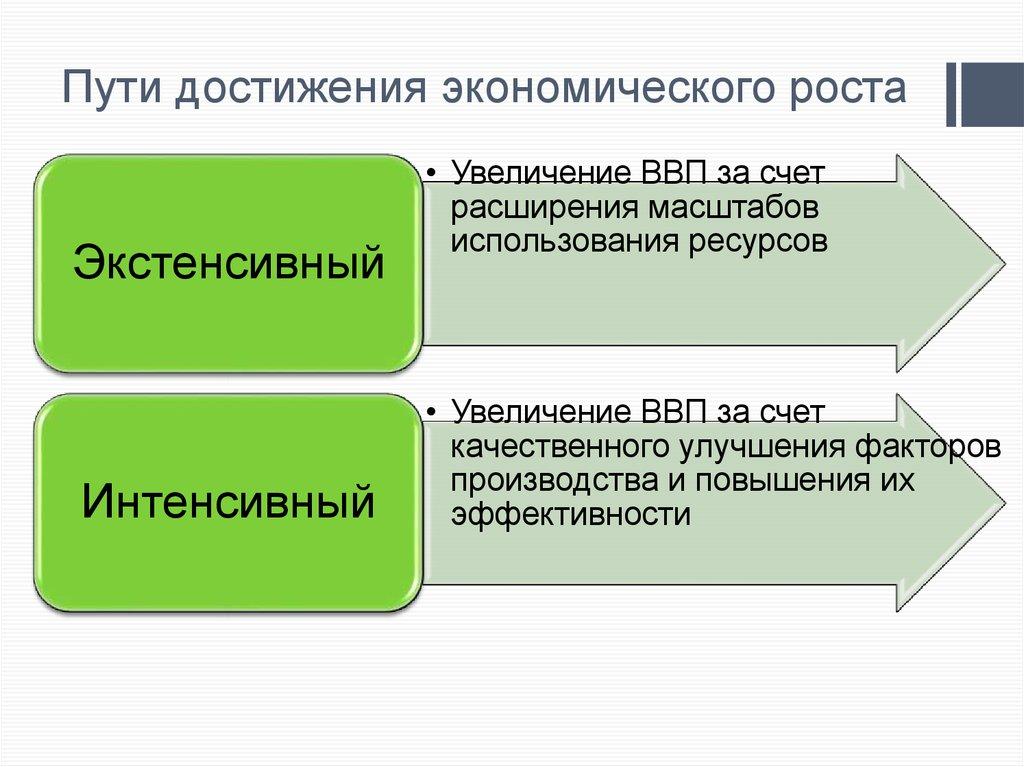 Пути достижения экономического роста

Экстенсивный

• Увеличение ВВП за счет расширения масштабов использования ресурсов

Интенсивный

• Увеличение ВВП за счет качественного улучшения факторов производства и повышения их эффективности